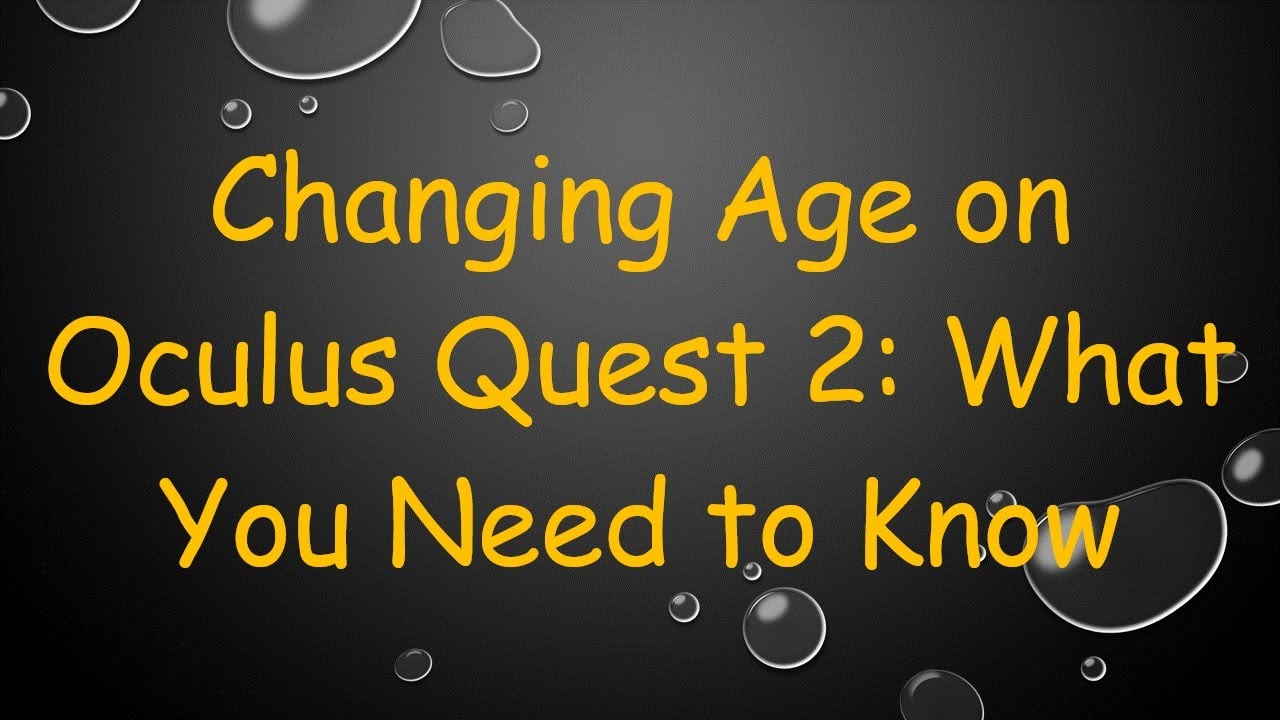 Changing Age on Oculus Quest 2: What You Need to Know